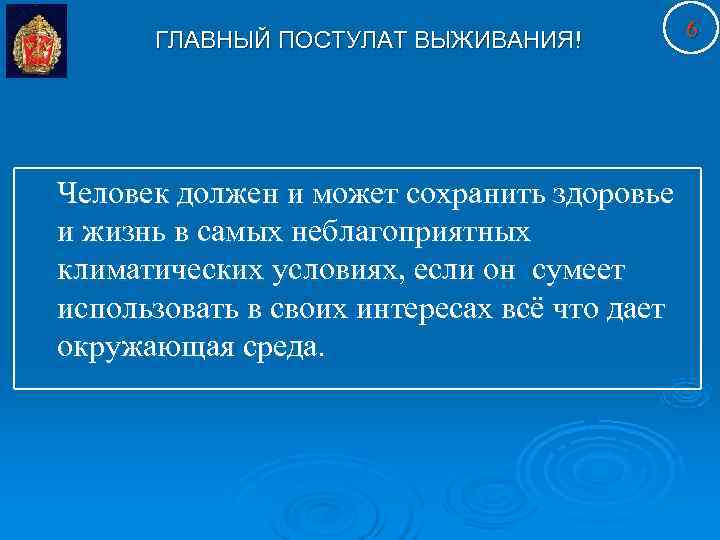 ГЛАВНЫЙ ПОСТУЛАТ ВЫЖИВАНИЯ!

6

Человек должен и может сохранить здоровье и жизнь в самых неблагоприятных климатических условиях, если он сумеет использовать в своих интересах всё что дает окружающая среда.